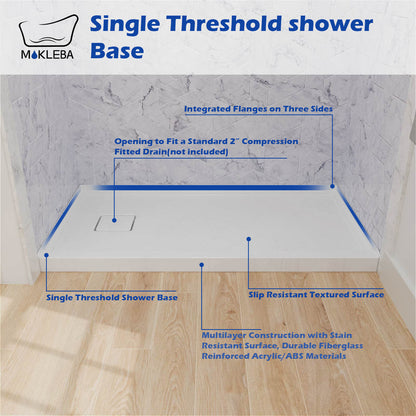 MOKLEBA

Single Threshold shower Base

Integrated Flanges on Three Sides

Opening to Fit a Standard 2" Compression Fitted Drain(not included)

Single Threshold Shower Base

Slip Resistant Textured Surface

Multilayer Construction with Stain Resistant Surface, Durable Fiberglass Reinforced Acrylic/ABS Materials